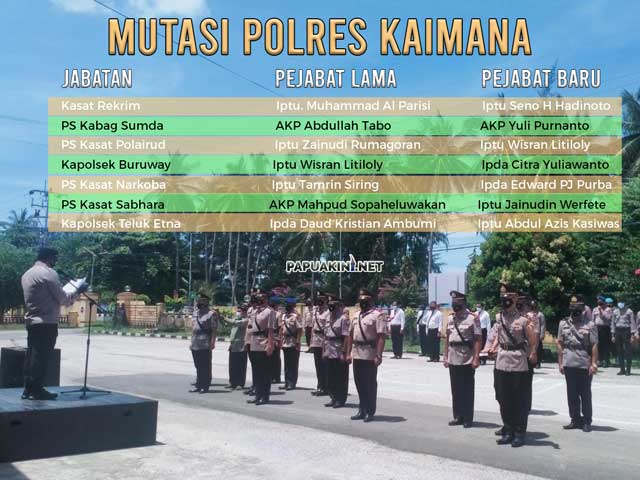 MUTASI POLRES KAIMANA

| JABATAN | PEJABAT LAMA | PEJABAT BARU |
|---|---|---|
| Kasat Rekrim | Iptu. Muhammad Al Parisi | Iptu Seno H Hadinoto |
| PS Kabag Sumda | AKP Abdullah Tabo | AKP Yuli Purnanto |
| PS Kasat Polairud | Iptu Zainudi Rumagoran | Iptu Wisran Litiloly |
| Kapolsek Buruway | Iptu Wisran Litiloly | Ipda Citra Yuliawanto |
| PS Kasat Narkoba | Iptu Tamrin Siring | Ipda Edward PJ Purba |
| PS Kasat Sabhara | AKP Mahpud Sopaheluwakan | Iptu Jainudin Werfete |
| Kapolsek Teluk Etna | Ipda Daud Kristian Ambumi | Iptu Abdul Azis Kasiwas |

PAPUAKINI.NET